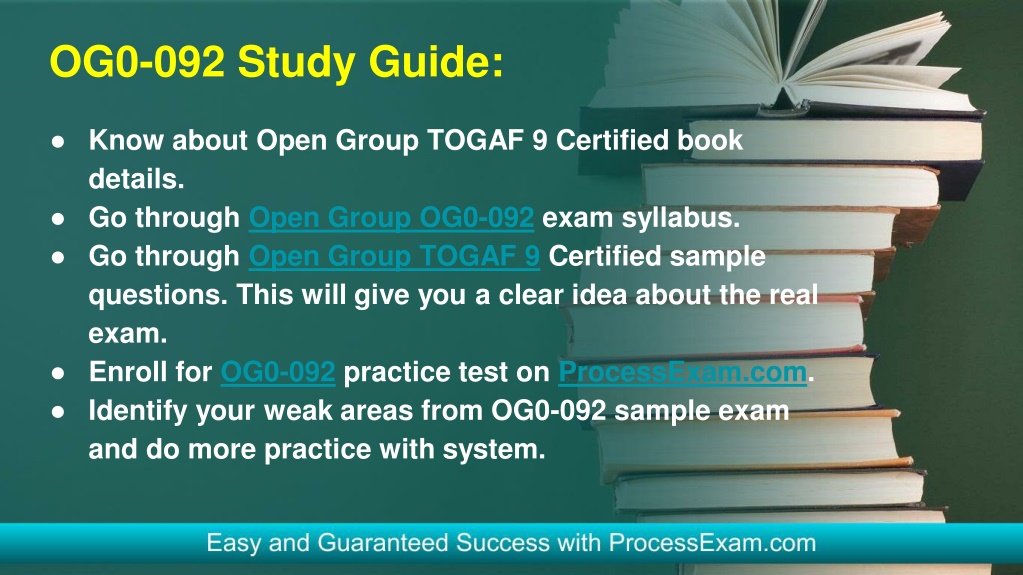 OG0-092 Study Guide:

● Know about Open Group TOGAF 9 Certified book details.
● Go through Open Group OG0-092 exam syllabus.
● Go through Open Group TOGAF 9 Certified sample questions. This will give you a clear idea about the real exam.
● Enroll for OG0-092 practice test on ProcessExam.com.
● Identify your weak areas from OG0-092 sample exam and do more practice with system.

Easy and Guaranteed Success with ProcessExam.com